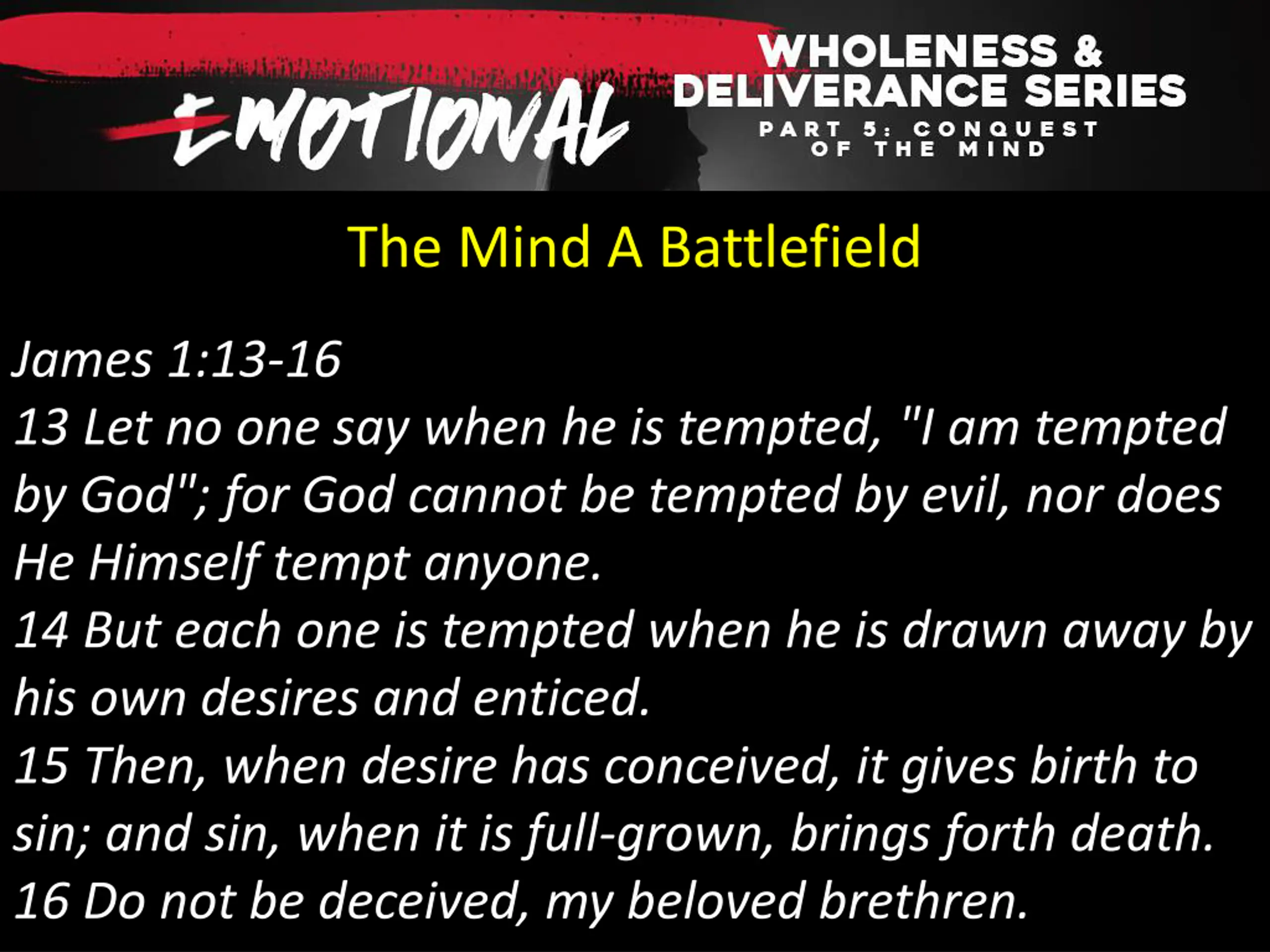 EMOTIONAL WHOLENESS & DELIVERANCE SERIES
PART 5: CONQUEST OF THE MIND

The Mind A Battlefield

James 1:13-16
13 Let no one say when he is tempted, "I am tempted by God"; for God cannot be tempted by evil, nor does He Himself tempt anyone.
14 But each one is tempted when he is drawn away by his own desires and enticed.
15 Then, when desire has conceived, it gives birth to sin; and sin, when it is full-grown, brings forth death.
16 Do not be deceived, my beloved brethren.